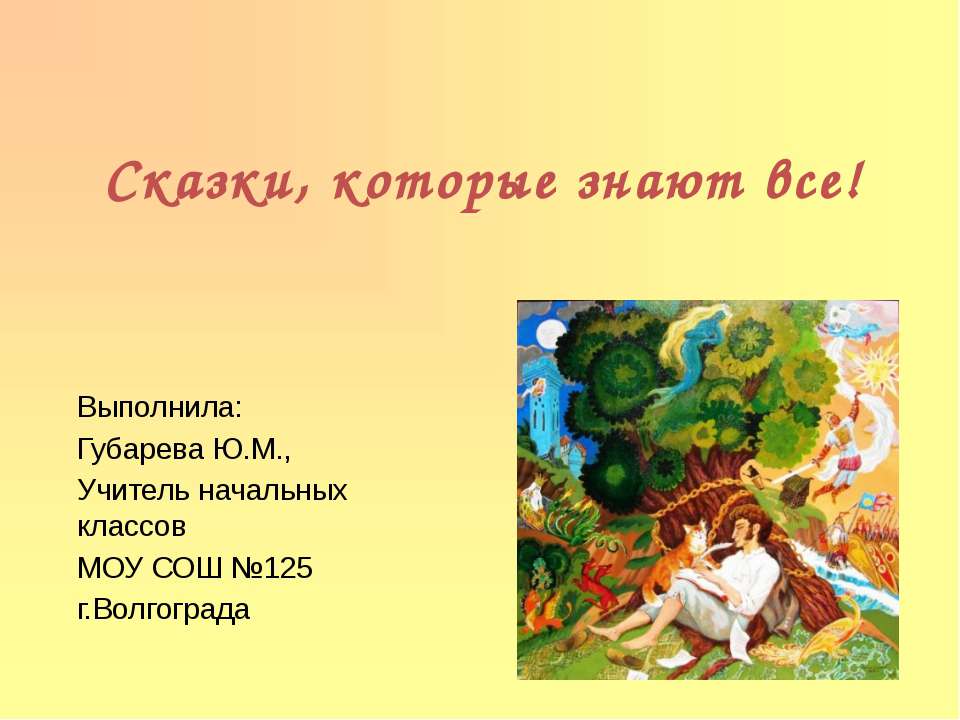 Сказки, которые знают все!

Выполнила:
Губарева Ю.М.,
Учитель начальных классов
МОУ СОШ №125
г.Волгограда